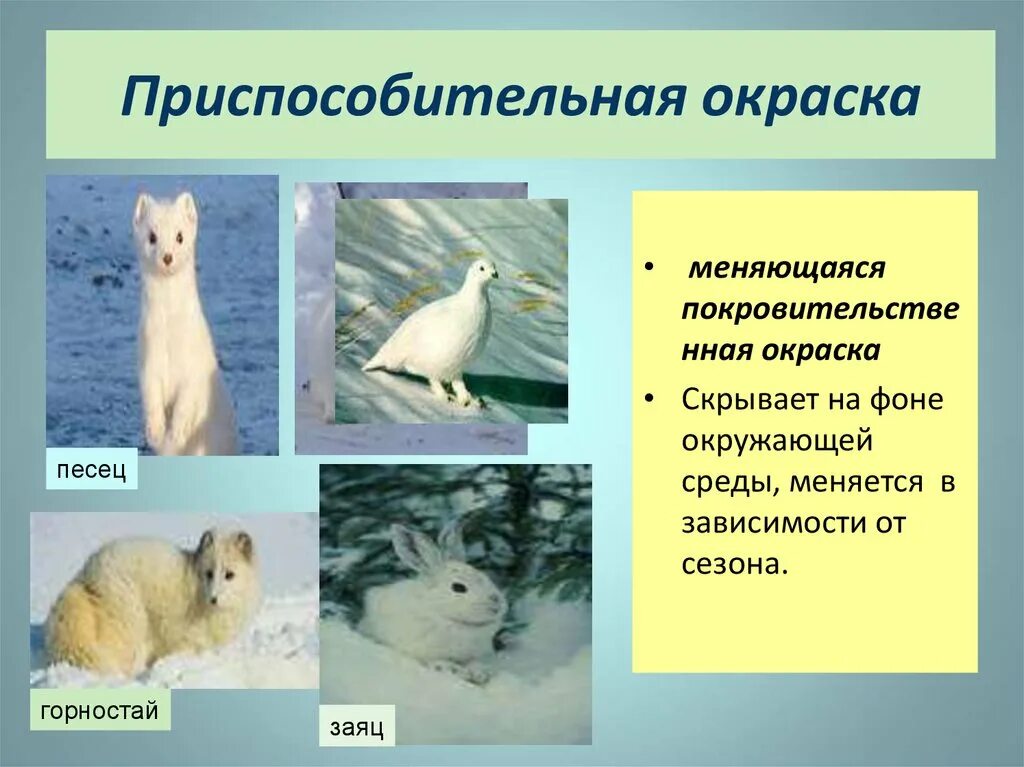 Приспособительная окраска

песец

горностай

заяц

• меняющаяся покровительственная окраска

• Скрывает на фоне окружающей среды, меняется в зависимости от сезона.